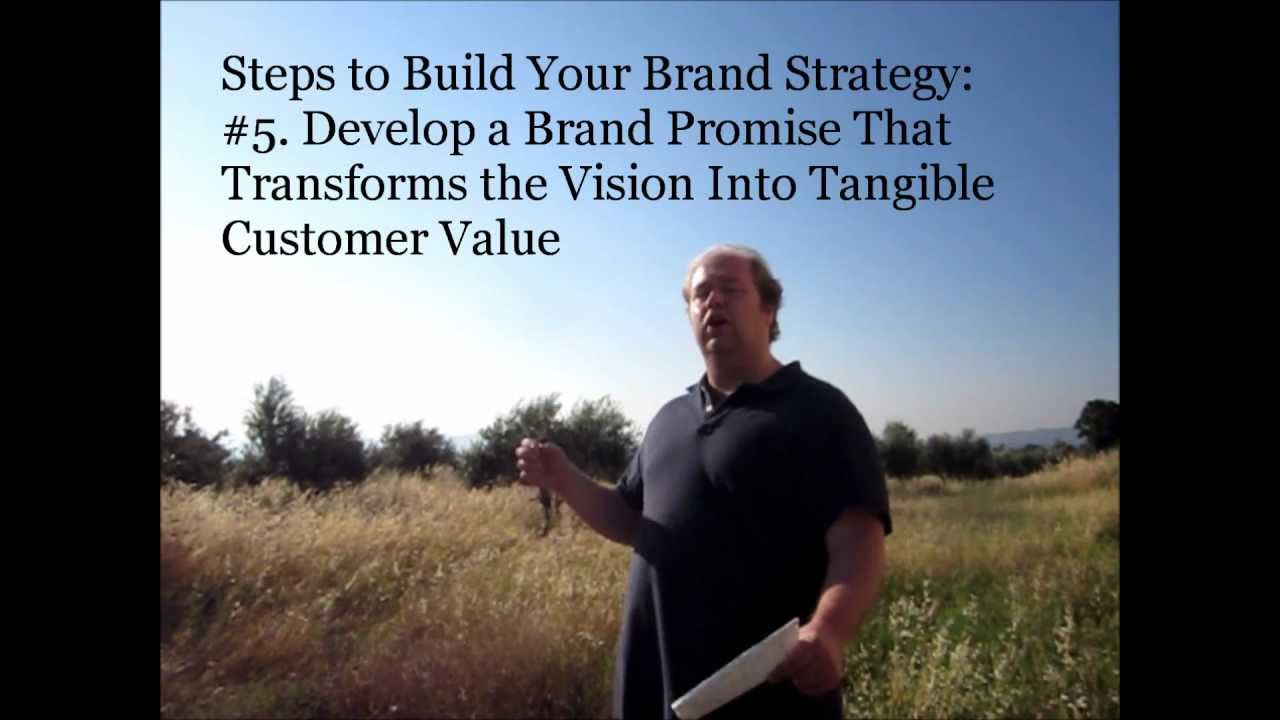 Steps to Build Your Brand Strategy:
#5. Develop a Brand Promise That Transforms the Vision Into Tangible Customer Value